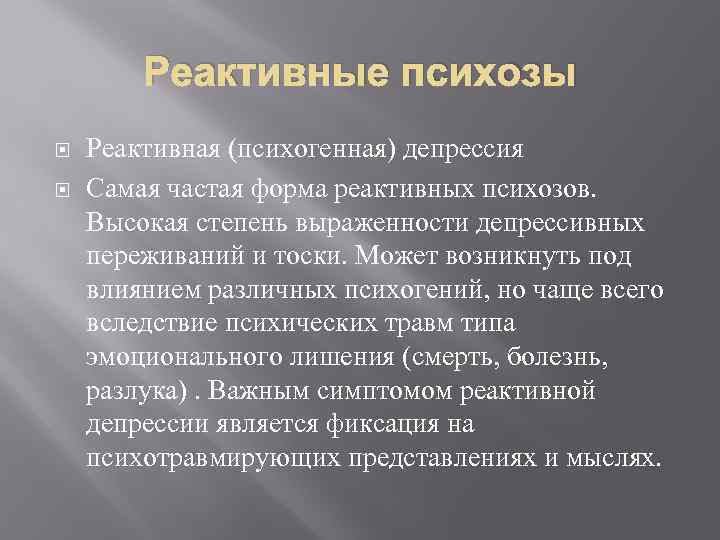 Реактивные психозы

Реактивная (психогенная) депрессия

Самая частая форма реактивных психозов. Высокая степень выраженности депрессивных переживаний и тоски. Может возникнуть под влиянием различных психогений, но чаще всего вследствие психических травм типа эмоционального лишения (смерть, болезнь, разлука) . Важным симптомом реактивной депрессии является фиксация на психотравмирующих представлениях и мыслях.